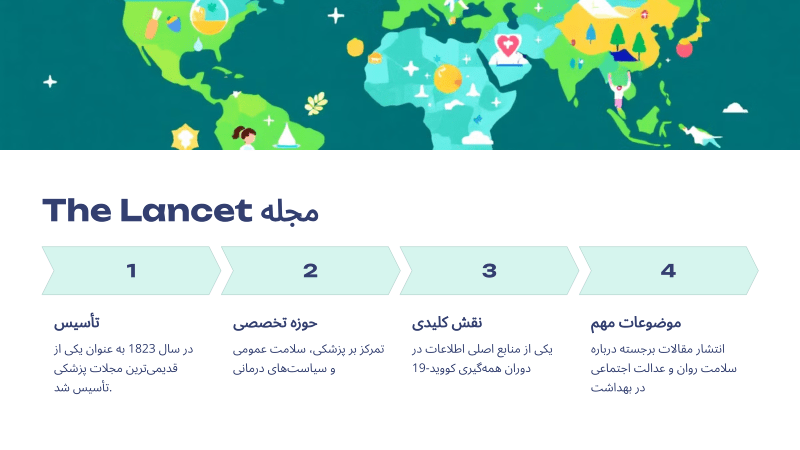 مجله The Lancet

1

تأسیس

در سال 1823 به عنوان یکی از قدیمی‌ترین مجلات پزشکی تأسیس شد.

2

حوزه تخصصی

تمرکز بر پزشکی، سلامت عمومی و سیاست‌های درمانی

3

نقش کلیدی

یکی از منابع اصلی اطلاعات در دوران همه‌گیری کووید-19

4

موضوعات مهم

انتشار مقالات برجسته درباره سلامت روان و عدالت اجتماعی در بهداشت